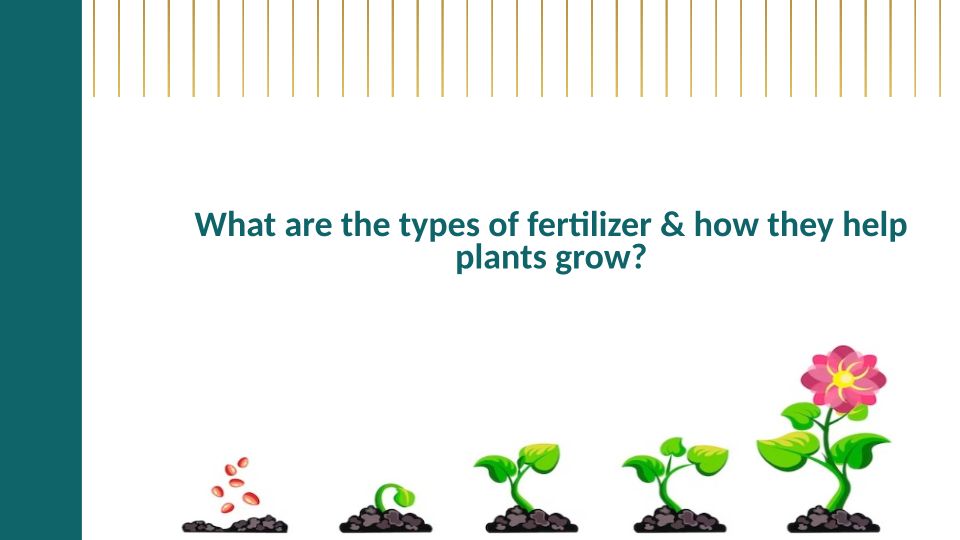 What are the types of fertilizer & how they help plants grow?